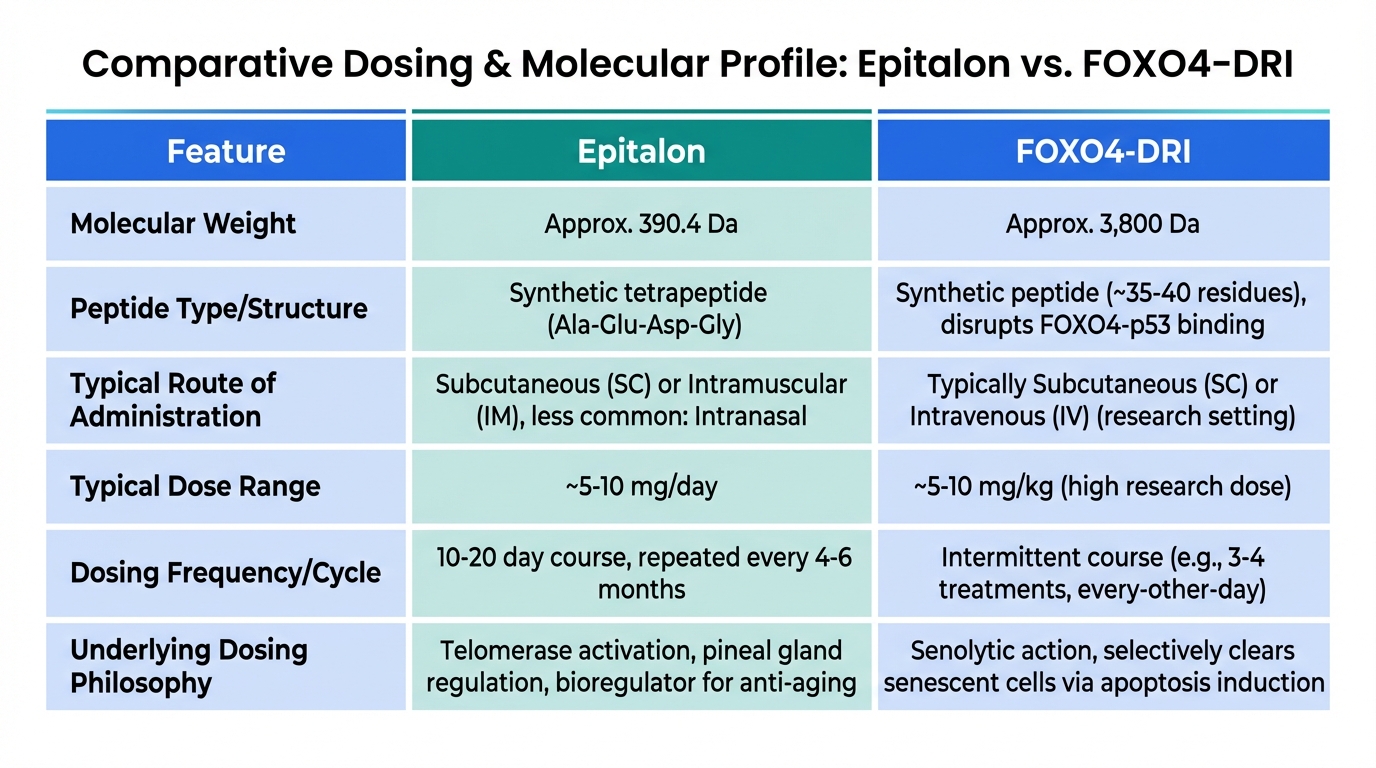 Comparative Dosing & Molecular Profile: Epitalon vs. FOXO4-DRI

| Feature | Epitalon | FOXO4-DRI |
|---|---|---|
| Molecular Weight | Approx. 390.4 Da | Approx. 3,800 Da |
| Peptide Type/Structure | Synthetic tetrapeptide (Ala-Glu-Asp-Gly) | Synthetic peptide (~35-40 residues), disrupts FOXO4-p53 binding |
| Typical Route of Administration | Subcutaneous (SC) or Intramuscular (IM), less common: Intranasal | Typically Subcutaneous (SC) or Intravenous (IV) (research setting) |
| Typical Dose Range | ~5-10 mg/day | ~5-10 mg/kg (high research dose) |
| Dosing Frequency/Cycle | 10-20 day course, repeated every 4-6 months | Intermittent course (e.g., 3-4 treatments, every-other-day) |
| Underlying Dosing Philosophy | Telomerase activation, pineal gland regulation, bioregulator for anti-aging | Senolytic action, selectively clears senescent cells via apoptosis induction |